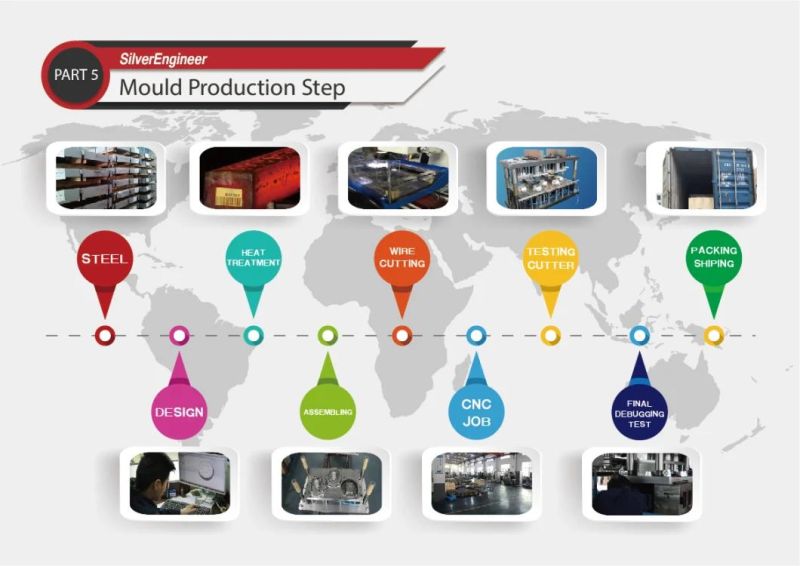 PART 5
SilverEngineer
Mould Production Step

STEEL

HEAT TREATMENT

WIRE CUTTING

TESTING CUTTER

PACKING SHIPING

DESIGN

ASSEMBLING

CNC JOB

FINAL DEBUGGING TEST